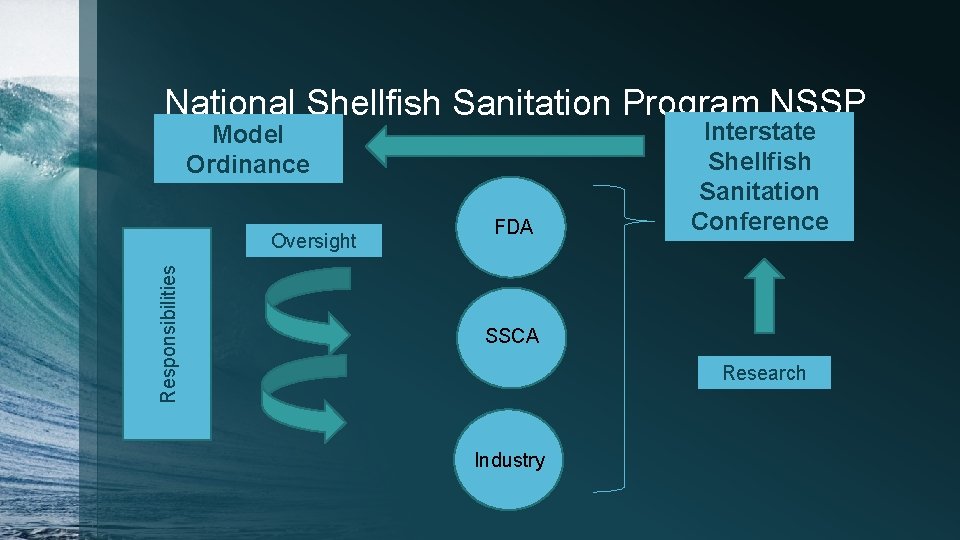 National Shellfish Sanitation Program NSSP

Model Ordinance

Interstate Shellfish Sanitation Conference

Responsibilities

Oversight

FDA

SSCA

Industry

Research